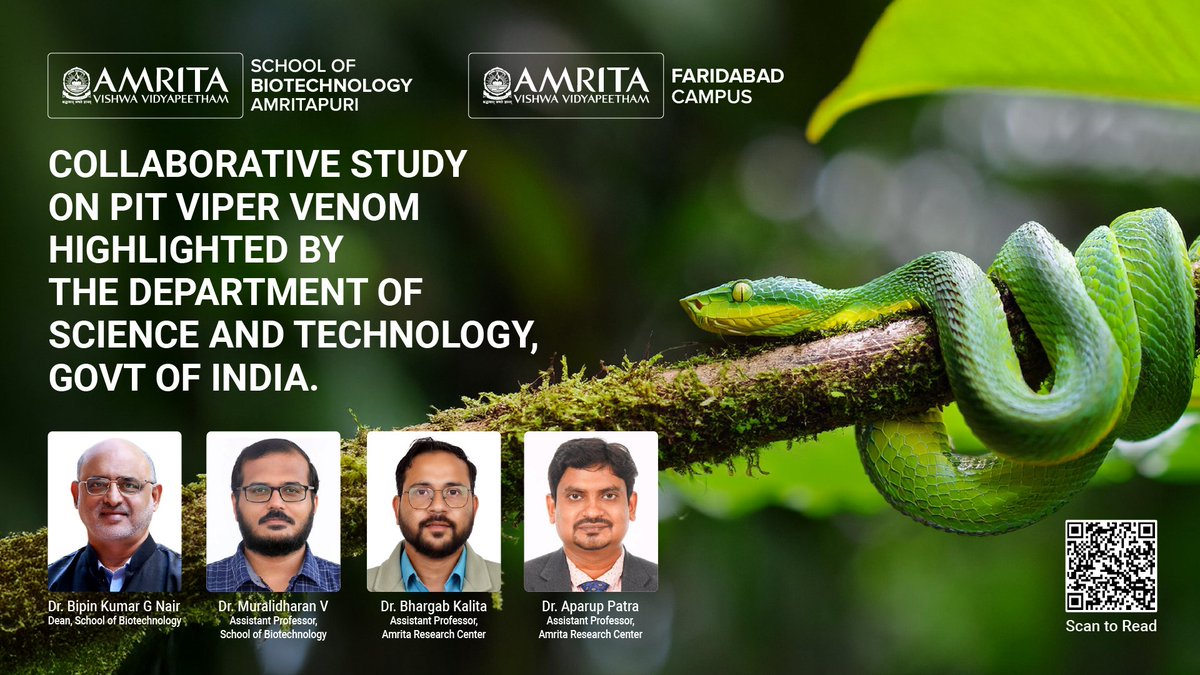 AMRITA VISHWA VIDYAPEETHAM SCHOOL OF BIOTECHNOLOGY AMRITAPURI

AMRITA VISHWA VIDYAPEETHAM FARIDABAD CAMPUS

COLLABORATIVE STUDY ON PIT VIPER VENOM HIGHLIGHTED BY THE DEPARTMENT OF SCIENCE AND TECHNOLOGY, GOVT OF INDIA.

Dr. Bipin Kumar G Nair
Dean, School of Biotechnology

Dr. Muralidharan V
Assistant Professor, School of Biotechnology

Dr. Bhargab Kalita
Assistant Professor, Amrita Research Center

Dr. Aparup Patra
Assistant Professor, Amrita Research Center

Scan to Read